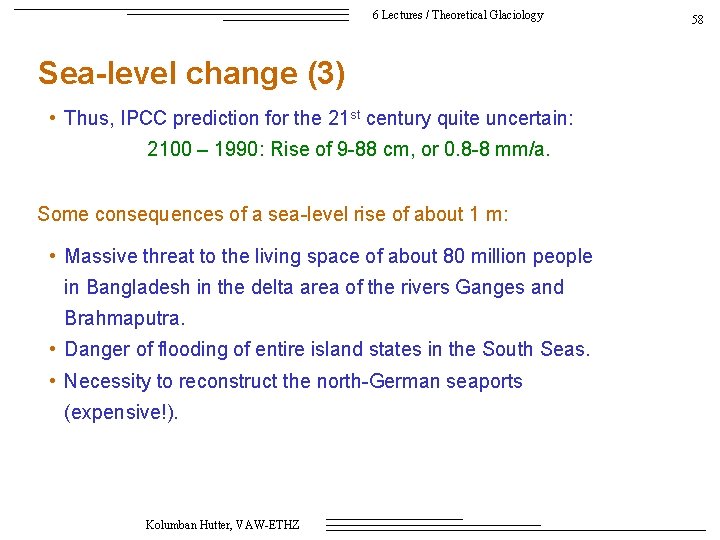 6 Lectures / Theoretical Glaciology

58

Sea-level change (3)

• Thus, IPCC prediction for the 21$^{st}$ century quite uncertain:

2100 – 1990: Rise of 9-88 cm, or 0.8-8 mm/a.

Some consequences of a sea-level rise of about 1 m:

• Massive threat to the living space of about 80 million people in Bangladesh in the delta area of the rivers Ganges and Brahmaputra.

• Danger of flooding of entire island states in the South Seas.

• Necessity to reconstruct the north-German seaports (expensive!).

Kolumban Hutter, VAW-ETHZ